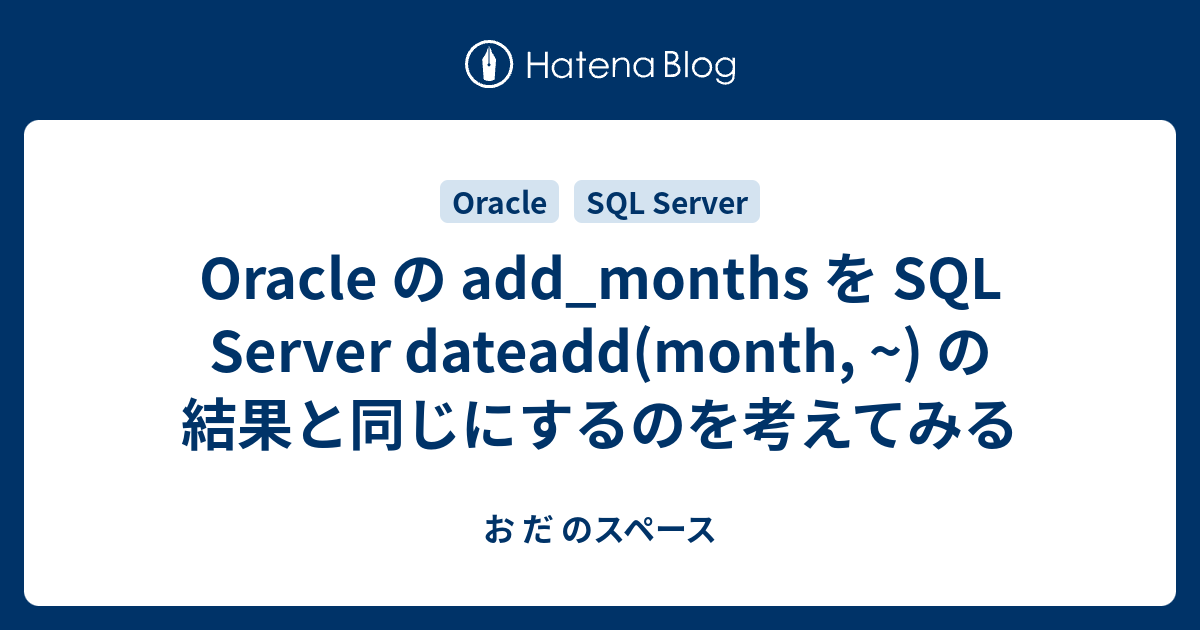 Hatena Blog

Oracle

SQL Server

Oracle の add_months を SQL Server dateadd(month, ~) の結果と同じにするのを考えてみる

お だ のスペース